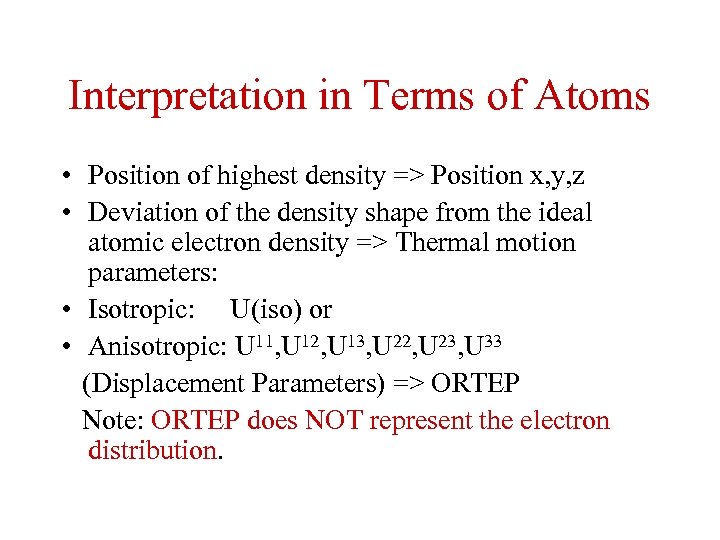 Interpretation in Terms of Atoms

• Position of highest density => Position x,y,z
• Deviation of the density shape from the ideal atomic electron density => Thermal motion parameters:
• Isotropic: U(iso) or
• Anisotropic: $U^{11}$,$U^{12}$,$U^{13}$,$U^{22}$,$U^{23}$,$U^{33}$

(Displacement Parameters) => ORTEP

Note: ORTEP does NOT represent the electron distribution.